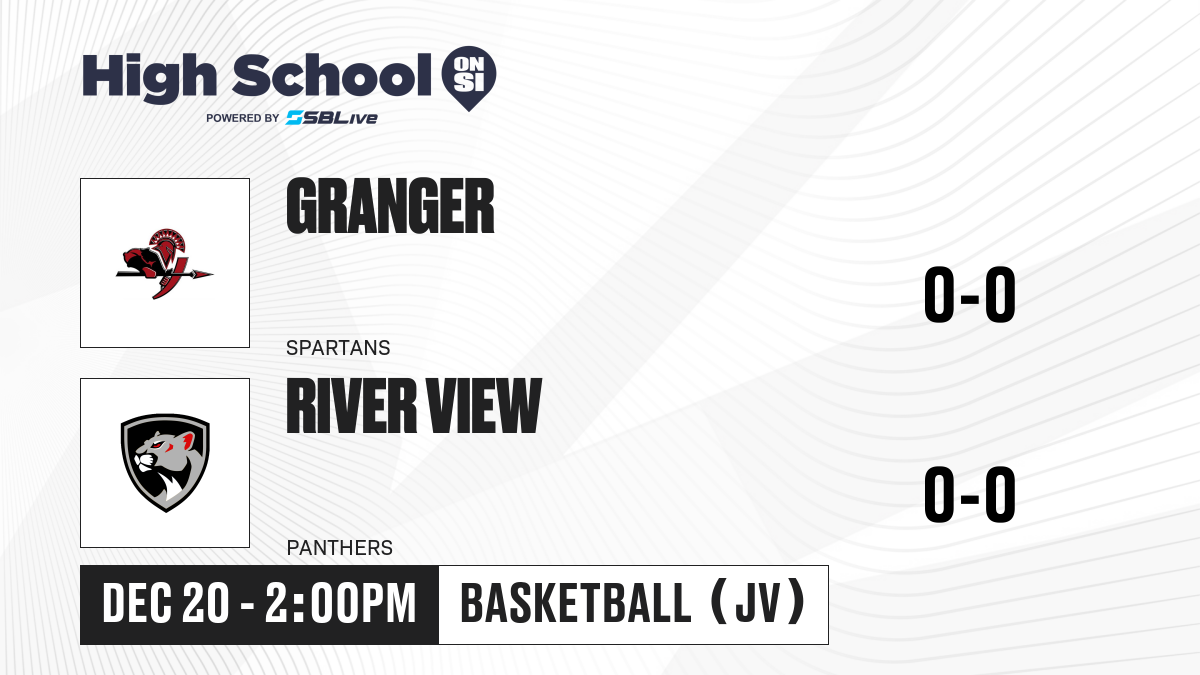 High School ON SI
POWERED BY SBLive

GRANGER
SPARTANS
0-0

RIVER VIEW
PANTHERS
0-0

DEC 20 - 2:00PM
BASKETBALL (JV)